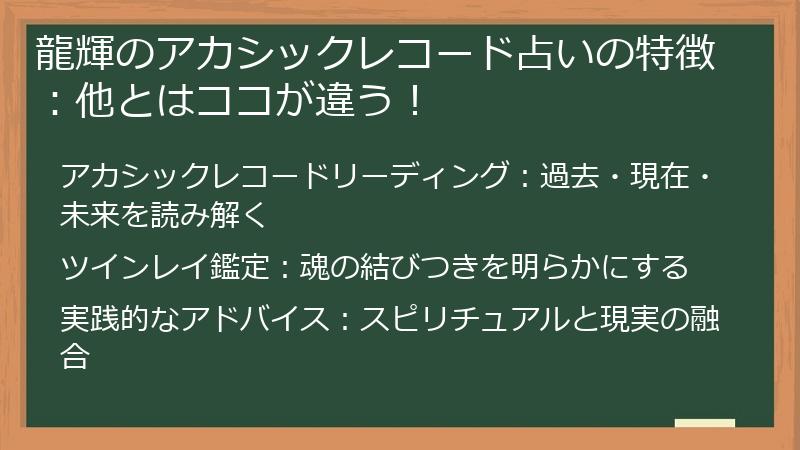 龍輝のアカシックレコード占いの特徴：他とはココが違う！

アカシックレコードリーディング：過去・現在・未来を読み解く

ツインレイ鑑定：魂の結びつきを明らかにする

実践的なアドバイス：スピリチュアルと現実の融合